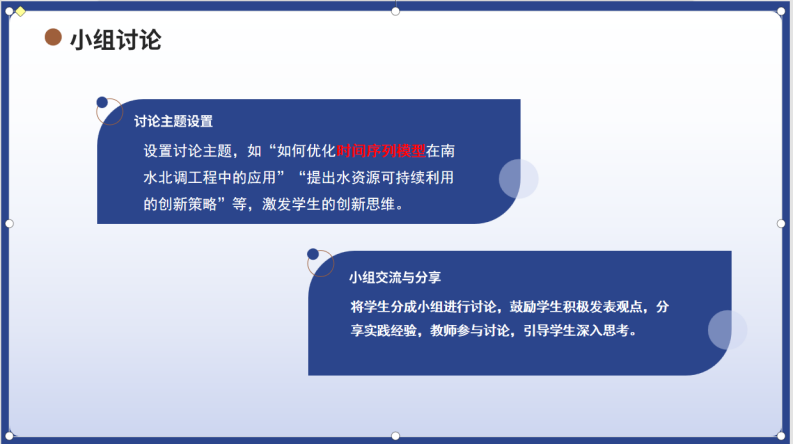 小组讨论

讨论主题设置

设置讨论主题，如“如何优化时间序列模型在南水北调工程中的应用”“提出水资源可持续利用的创新策略”等，激发学生的创新思维。

小组交流与分享

将学生分成小组进行讨论，鼓励学生积极发表观点，分享实践经验，教师参与讨论，引导学生深入思考。